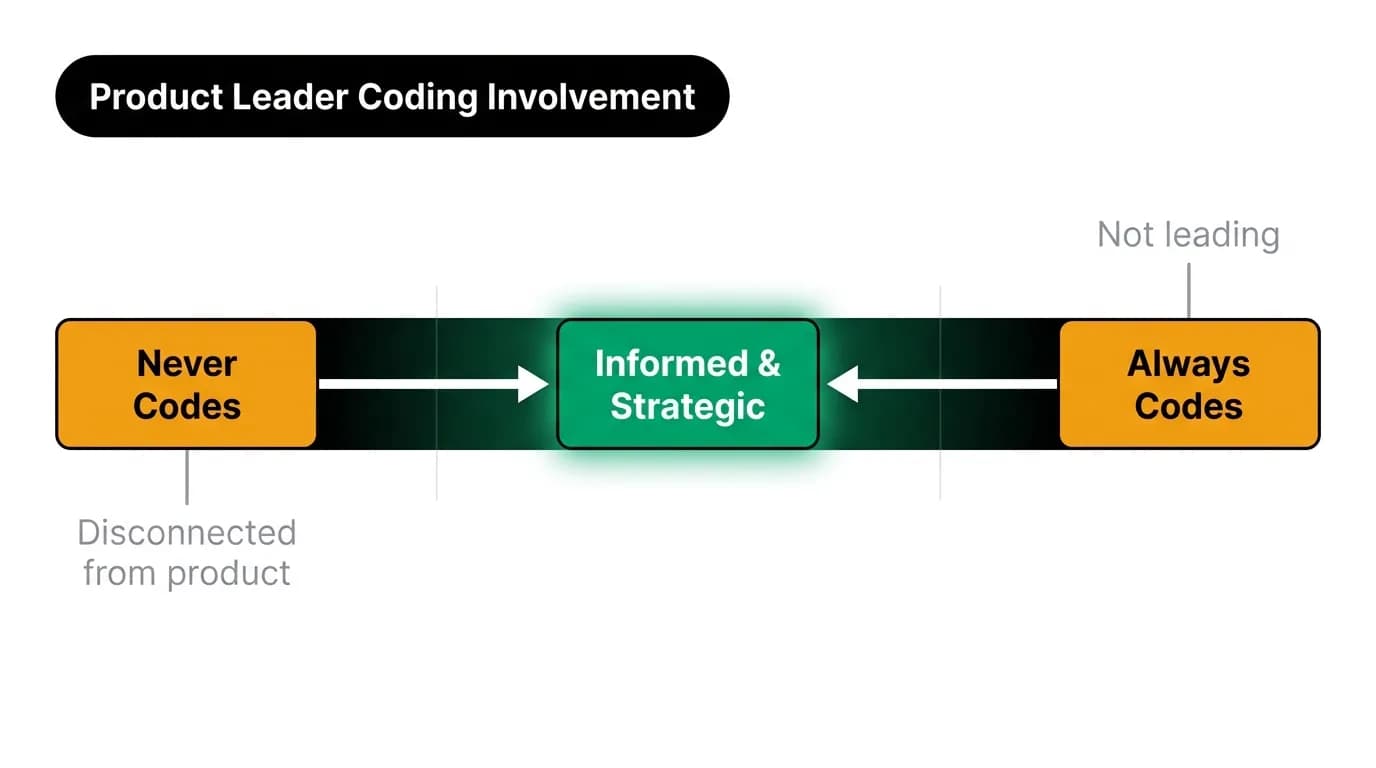 Product Leader Coding Involvement

Not leading

Never Codes

Informed & Strategic

Always Codes

Disconnected from product